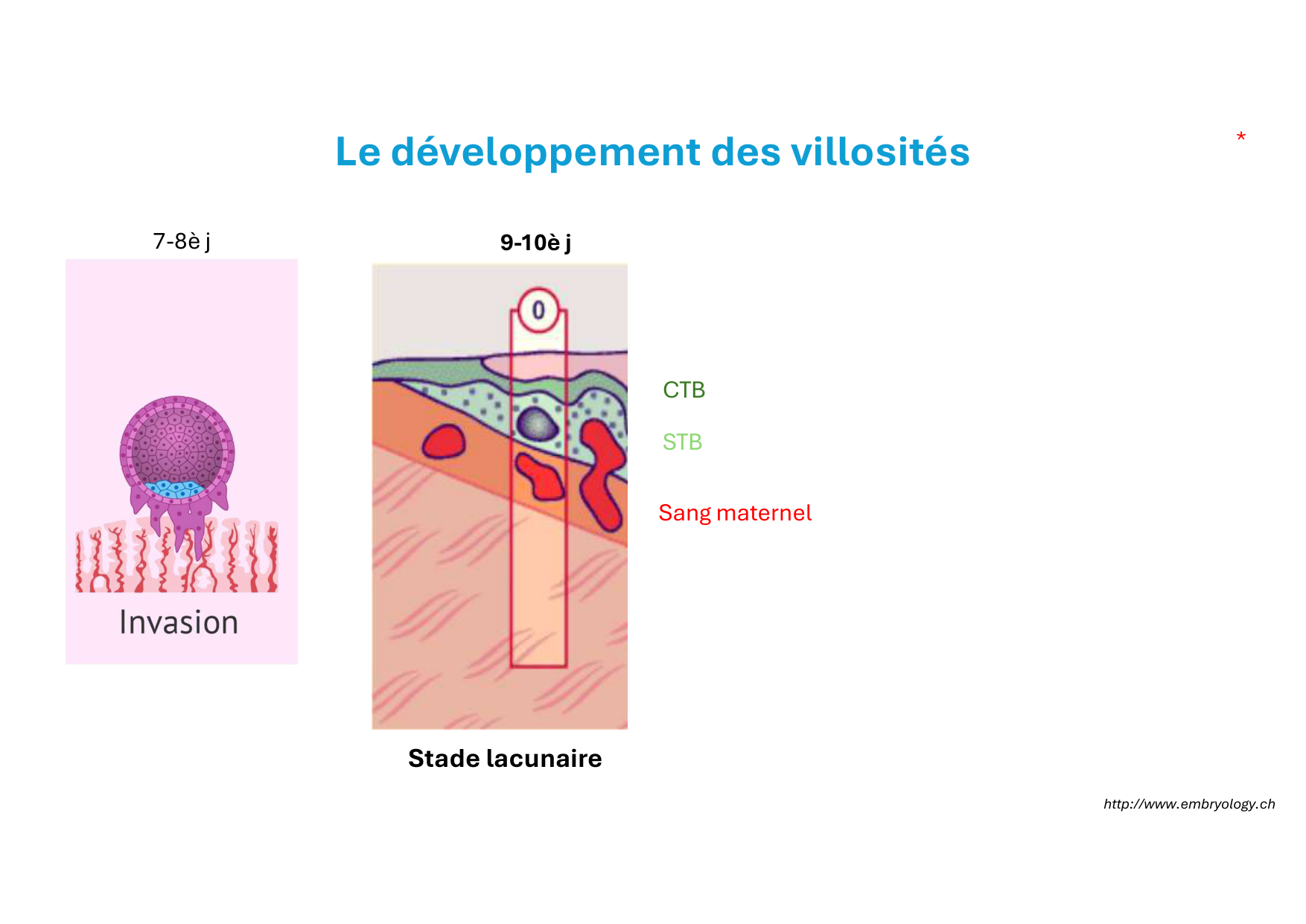 Le développement des villosités

*

7-8è j

Invasion

9-10è j

0

CTB

STB

Sang maternel

Stade lacunaire

http://www.embryology.ch